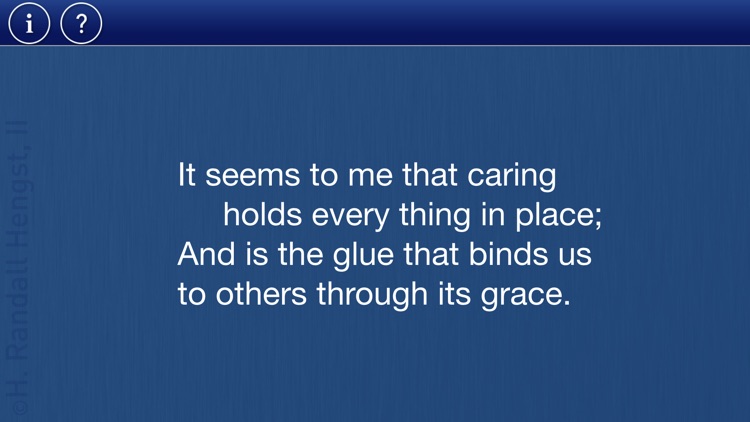 i ?

©H. Randall Hengst, II

It seems to me that caring
holds every thing in place;
And is the glue that binds us
to others through its grace.